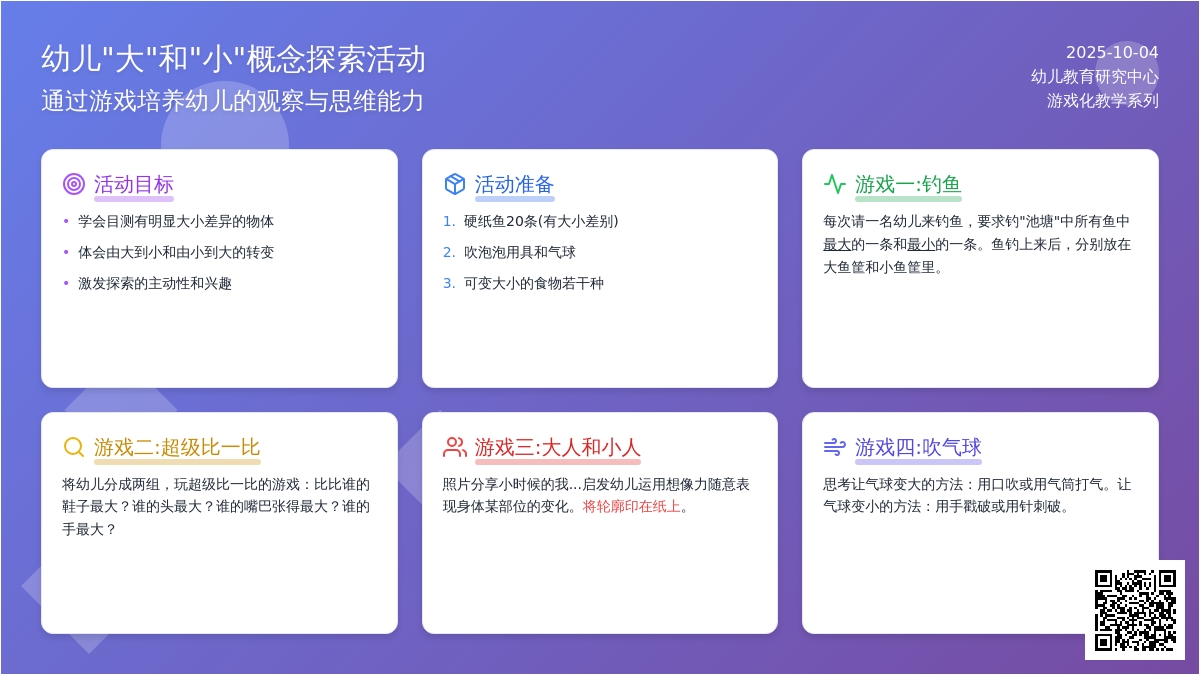 幼儿"大"和"小"概念探索活动
通过游戏培养幼儿的观察与思维能力

2025-10-04
幼儿教育研究中心
游戏化教学系列

活动目标
• 学会目测有明显大小差异的物体
• 体会由大到小和由小到大的转变
• 激发探索的主动性和兴趣

活动准备
1. 硬纸鱼20条(有大小差别)
2. 吹泡泡用具和气球
3. 可变大小的食物若干种

游戏一:钓鱼
每次请一名幼儿来钓鱼，要求钓"池塘"中所有鱼中最大的一条和最小的一条。鱼钓上来后，分别放在大鱼筐和小鱼筐里。

游戏二:超级比一比
将幼儿分成两组，玩超级比一比的游戏：比比谁的鞋子最大？谁的头最大？谁的嘴巴张得最大？谁的手最大？

游戏三:大人和小人
照片分享小时候的我...启发幼儿运用想像力随意表现身体某部位的变化。将轮廓印在纸上。

游戏四:吹气球
思考让气球变大的方法：用口吹或用气筒打气。让气球变小的方法：用手戳破或用针刺破。